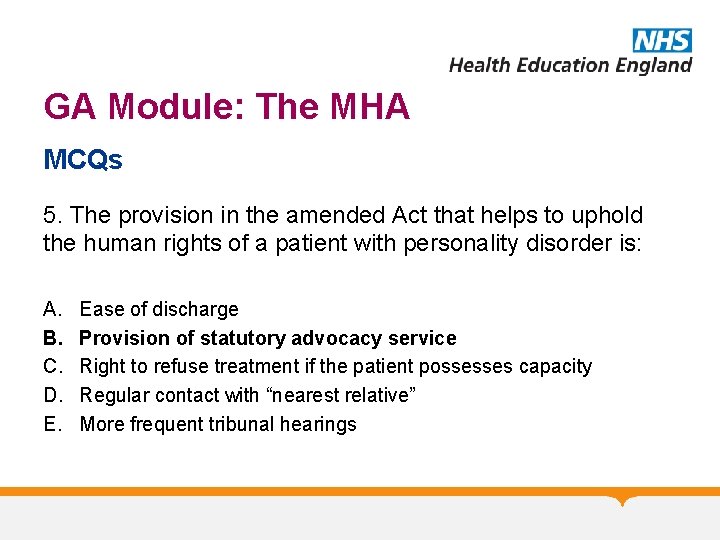 NHS
Health Education England

GA Module: The MHA

MCQs

5. The provision in the amended Act that helps to uphold the human rights of a patient with personality disorder is:

A. Ease of discharge
B. Provision of statutory advocacy service
C. Right to refuse treatment if the patient possesses capacity
D. Regular contact with “nearest relative”
E. More frequent tribunal hearings